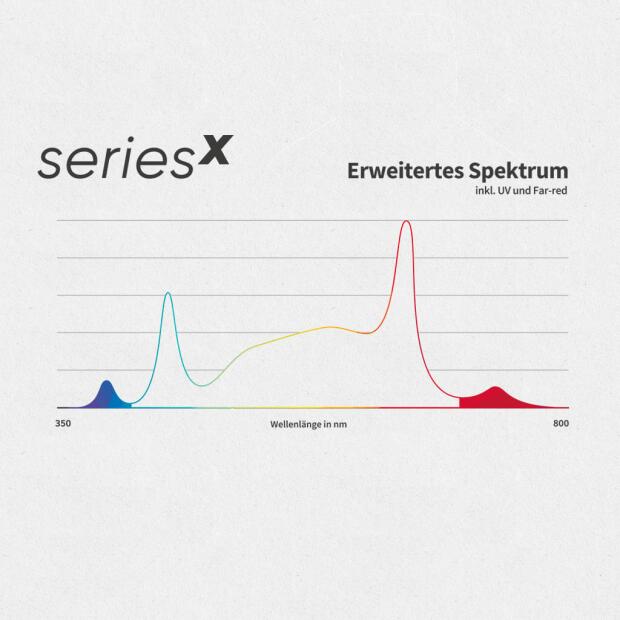 series x

Erweitertes Spektrum
inkl. UV und Far-red

350
Wellenlänge in nm
800